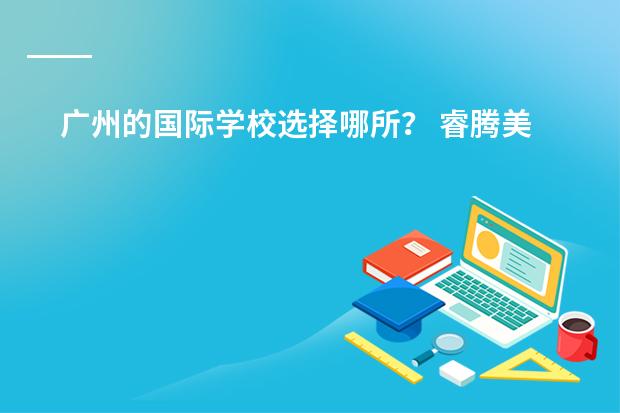 广州的国际学校选择哪所？ 睿腾美